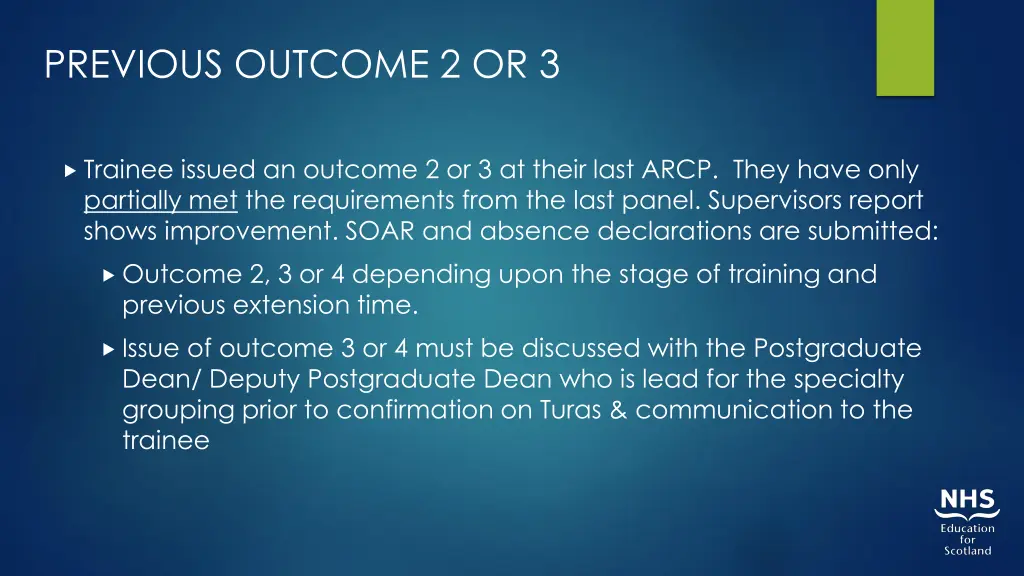 PREVIOUS OUTCOME 2 OR 3

Trainee issued an outcome 2 or 3 at their last ARCP. They have only partially met the requirements from the last panel. Supervisors report shows improvement. SOAR and absence declarations are submitted:

Outcome 2, 3 or 4 depending upon the stage of training and previous extension time.

Issue of outcome 3 or 4 must be discussed with the Postgraduate Dean/ Deputy Postgraduate Dean who is lead for the specialty grouping prior to confirmation on Turas & communication to the trainee

NHS
Education for Scotland